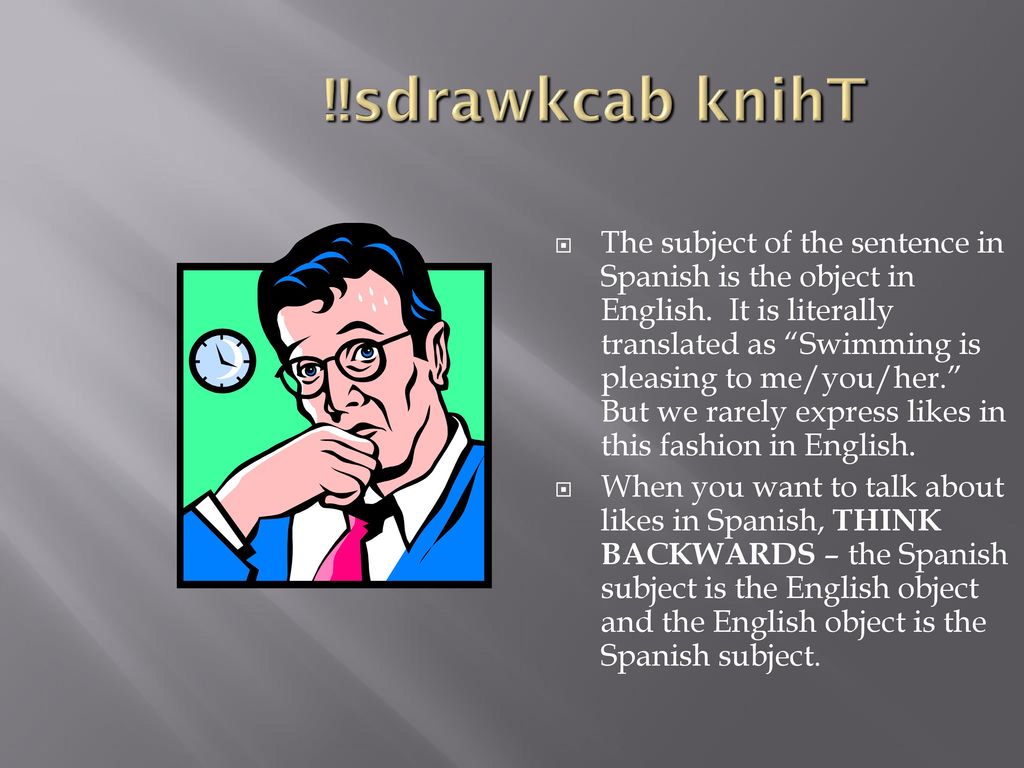 !!sdrawkcab knihT

The subject of the sentence in Spanish is the object in English. It is literally translated as “Swimming is pleasing to me/you/her.” But we rarely express likes in this fashion in English.

When you want to talk about likes in Spanish, THINK BACKWARDS – the Spanish subject is the English object and the English object is the Spanish subject.